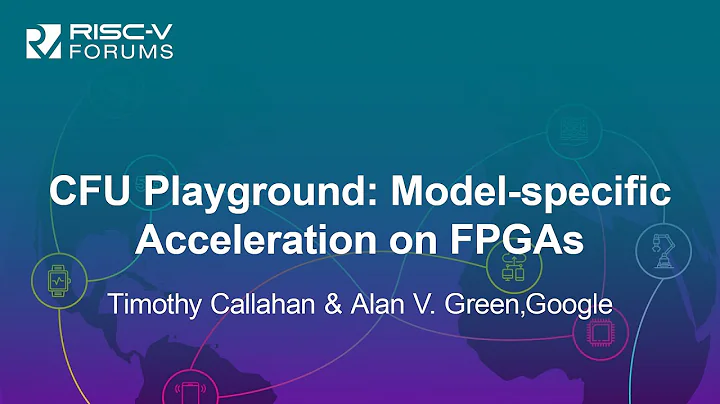 RISC-V FORUMS

CFU Playground: Model-specific Acceleration on FPGAs

Timothy Callahan & Alan V. Green,Google